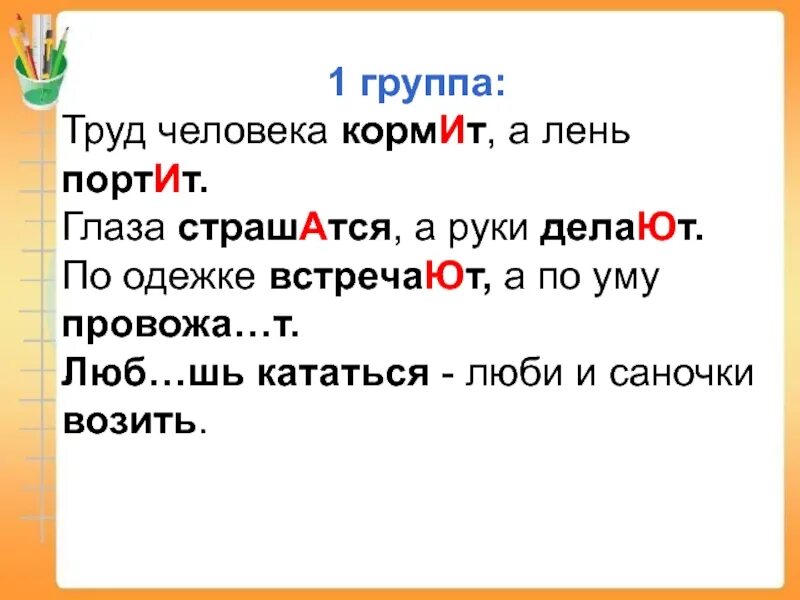 1 группа:

Труд человека кормИт, а лень портИт.

Глаза страшАтся, а руки делаЮт.

По одежке встречаЮт, а по уму провожа…т.

Люб…шь кататься - люби и саночки возить.